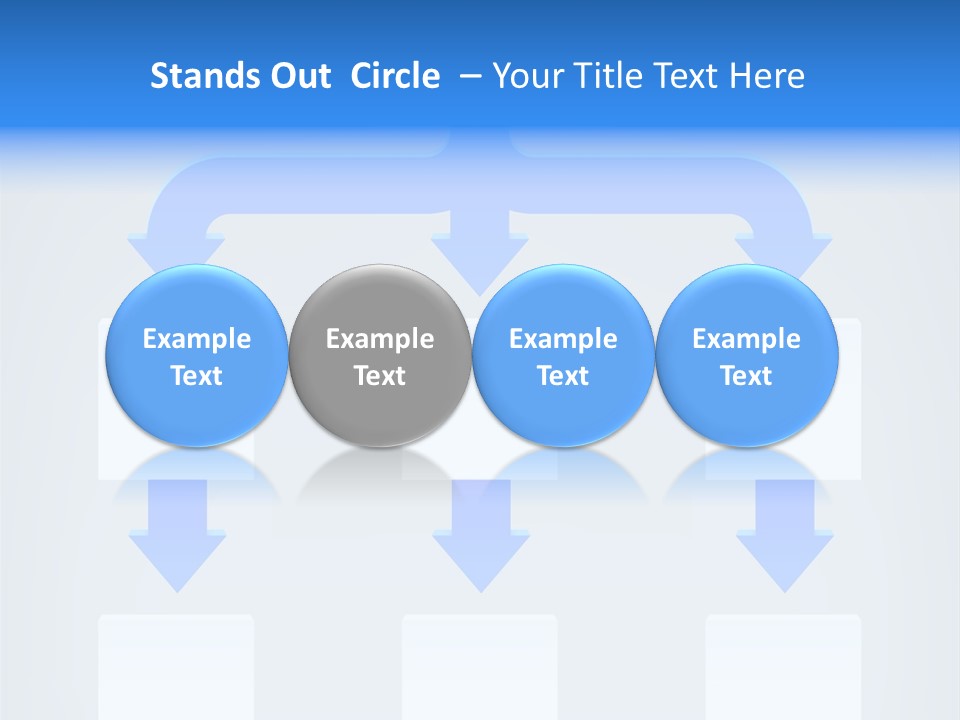 Stands Out Circle – Your Title Text Here

Example Text

Example Text

Example Text

Example Text